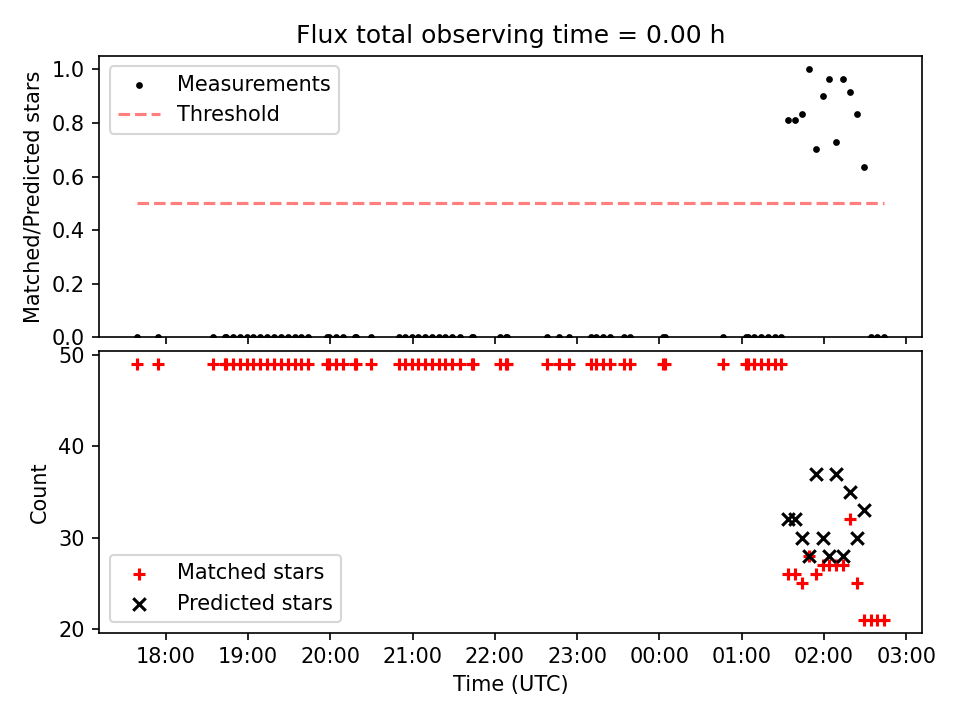 Flux total observing time = 0.00 h

Matched/Predicted stars

1.0
0.8
0.6
0.4
0.2
0.0

Measurements
Threshold

Count

50
40
30
20

Matched stars
Predicted stars

18:00 19:00 20:00 21:00 22:00 23:00 00:00 01:00 02:00 03:00

Time (UTC)